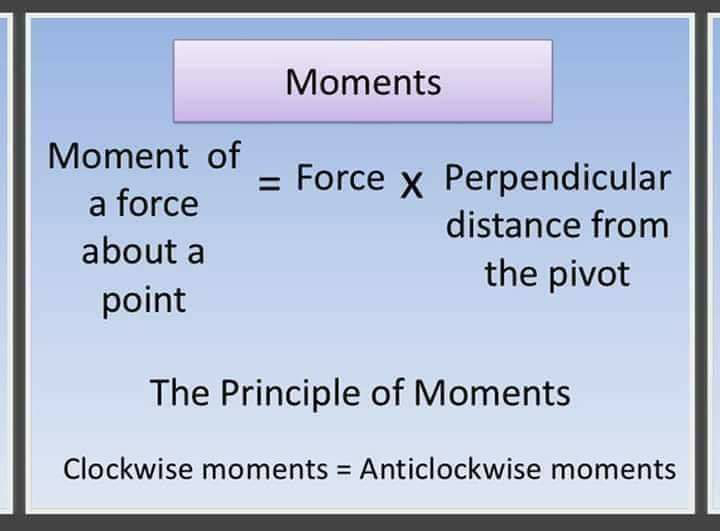 Moments

Moment of a force about a point = Force x Perpendicular distance from the pivot

The Principle of Moments

Clockwise moments = Anticlockwise moments